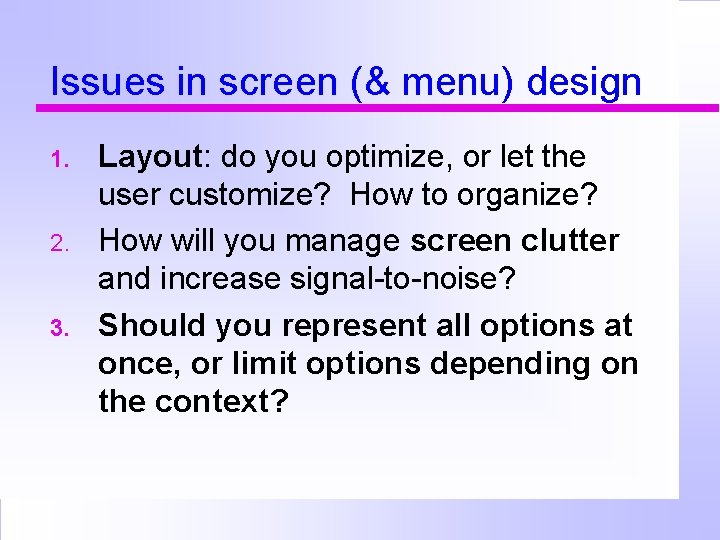 Issues in screen (& menu) design

1. Layout: do you optimize, or let the user customize? How to organize?

2. How will you manage screen clutter and increase signal-to-noise?

3. Should you represent all options at once, or limit options depending on the context?